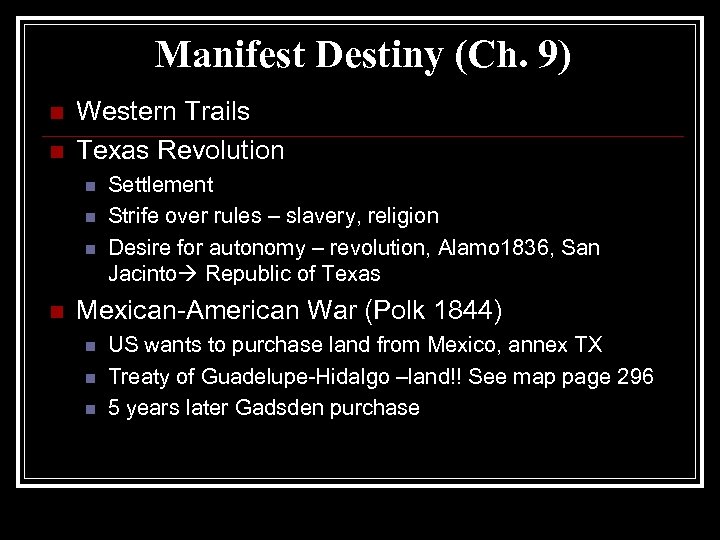 Manifest Destiny (Ch. 9)

Western Trails

Texas Revolution

Settlement

Strife over rules – slavery, religion

Desire for autonomy – revolution, Alamo1836, San Jacinto→ Republic of Texas

Mexican-American War (Polk 1844)

US wants to purchase land from Mexico, annex TX

Treaty of Guadelupe-Hidalgo –land!! See map page 296

5 years later Gadsden purchase